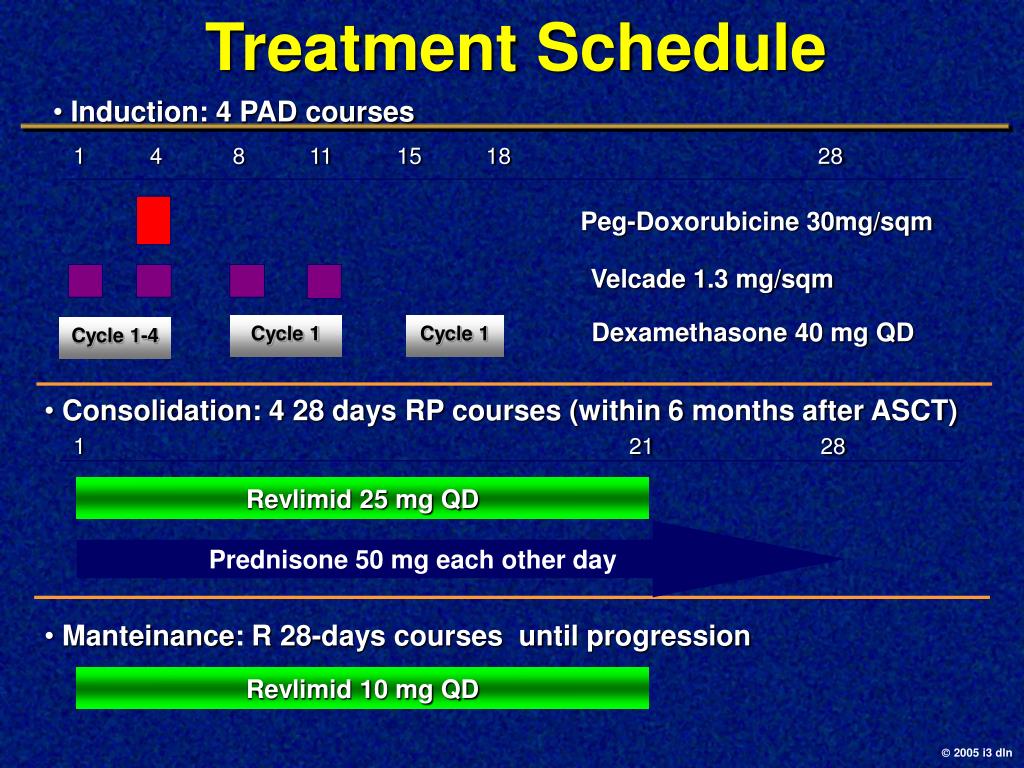 Treatment Schedule

• Induction: 4 PAD courses

1 4 8 11 15 18 28

Peg-Doxorubicine 30mg/sqm

Velcade 1.3 mg/sqm

Cycle 1-4 Cycle 1 Cycle 1

Dexamethasone 40 mg QD

• Consolidation: 4 28 days RP courses (within 6 months after ASCT)

1 21 28

Revlimid 25 mg QD

Prednisone 50 mg each other day

• Manteinance: R 28-days courses until progression

Revlimid 10 mg QD

© 2005 i3 dln